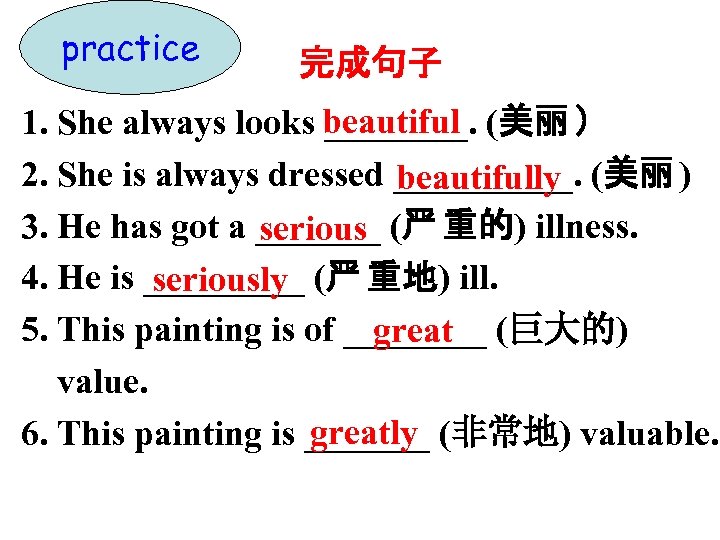 practice

完成句子

1. She always looks beautiful. (美丽）

2. She is always dressed beautifully. (美丽)

3. He has got a serious (严重的) illness.

4. He is seriously (严重地) ill.

5. This painting is of great (巨大的) value.

6. This painting is greatly (非常地) valuable.